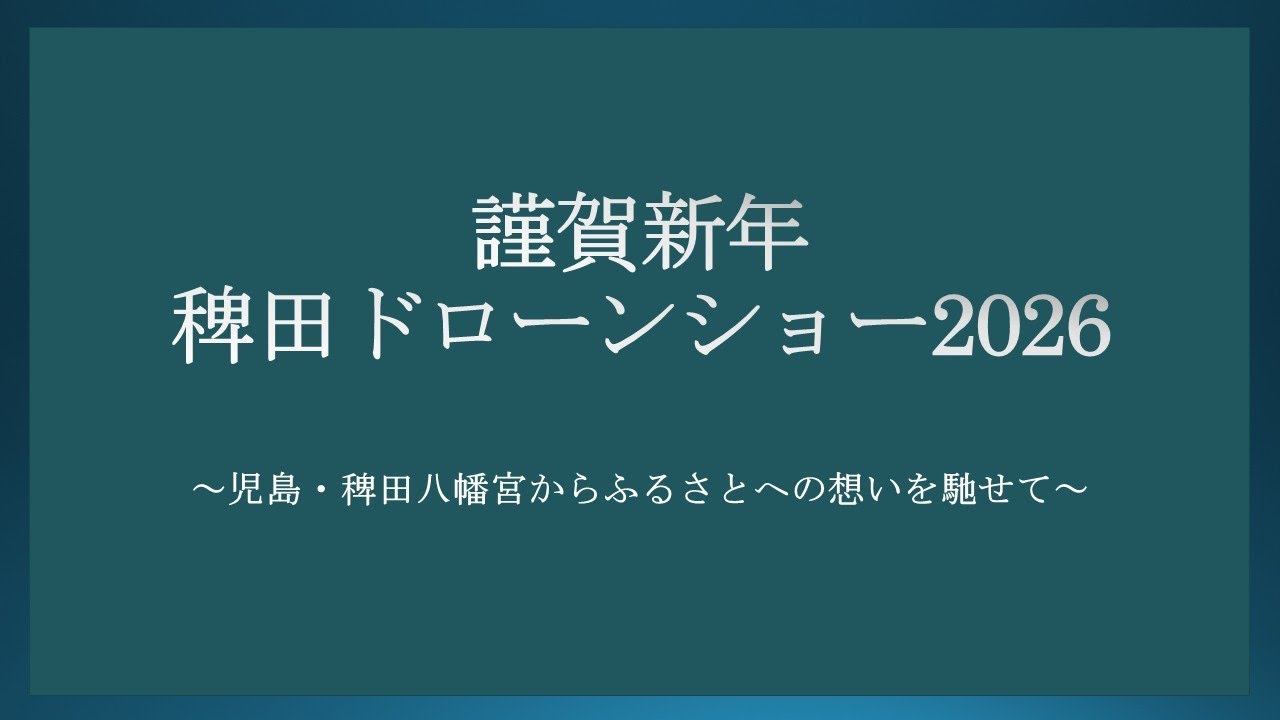 謹賀新年
稗田ドローンショー2026

～児島・稗田八幡宮からふるさとへの想いを馳せて～